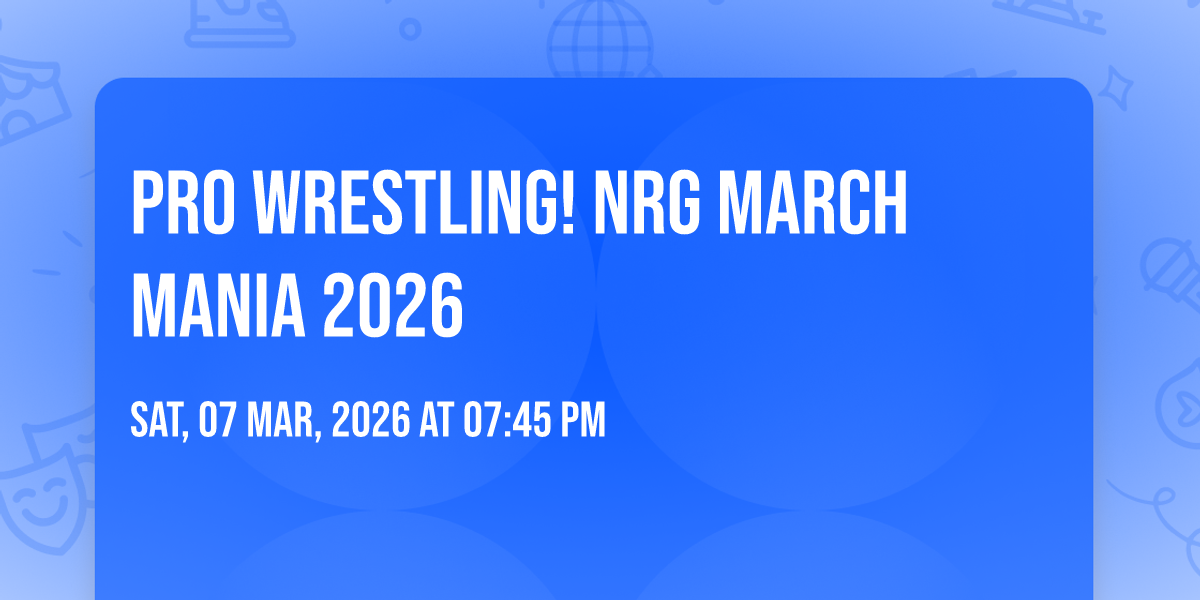 PRO WRESTLING! NRG MARCH MANIA 2026

SAT, 07 MAR, 2026 AT 07:45 PM